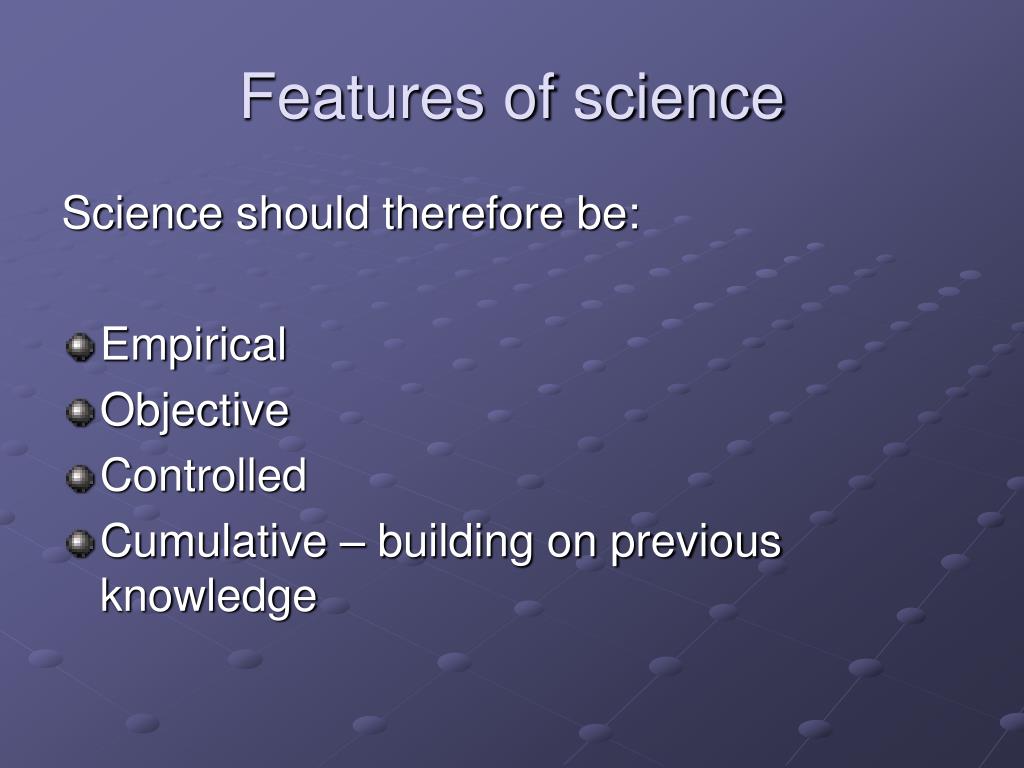 Features of science

Science should therefore be:

Empirical
Objective
Controlled
Cumulative – building on previous knowledge